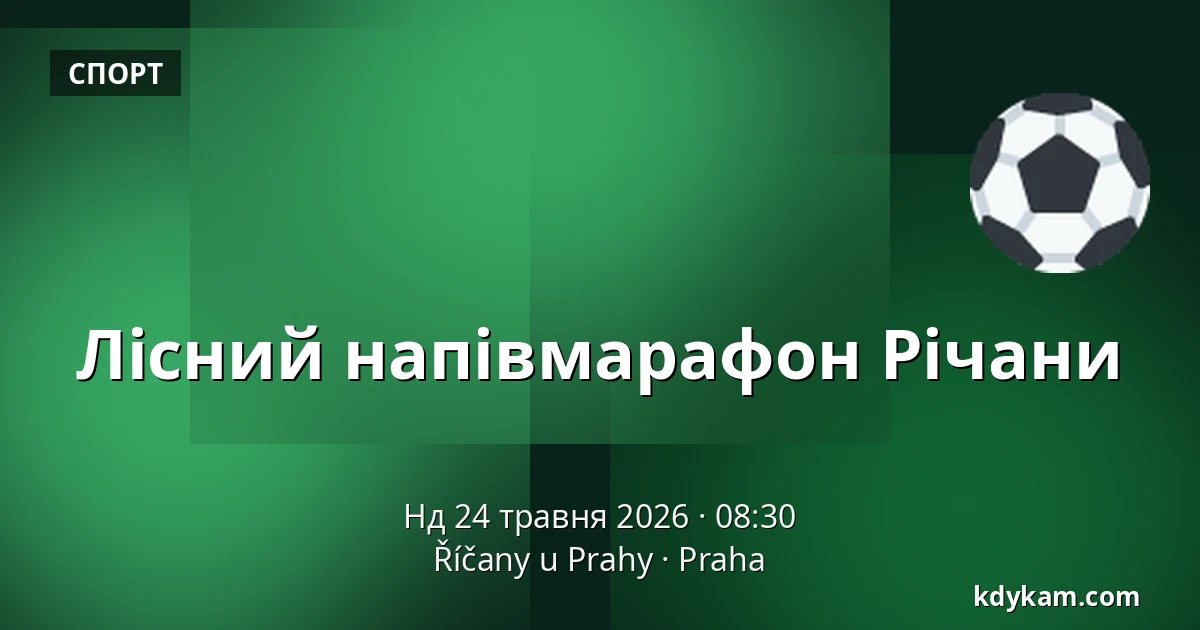 СПОРТ

Лісний напівмарафон Річани

Нд 24 травня 2026 · 08:30
Říčany u Prahy · Praha

kdykam.com